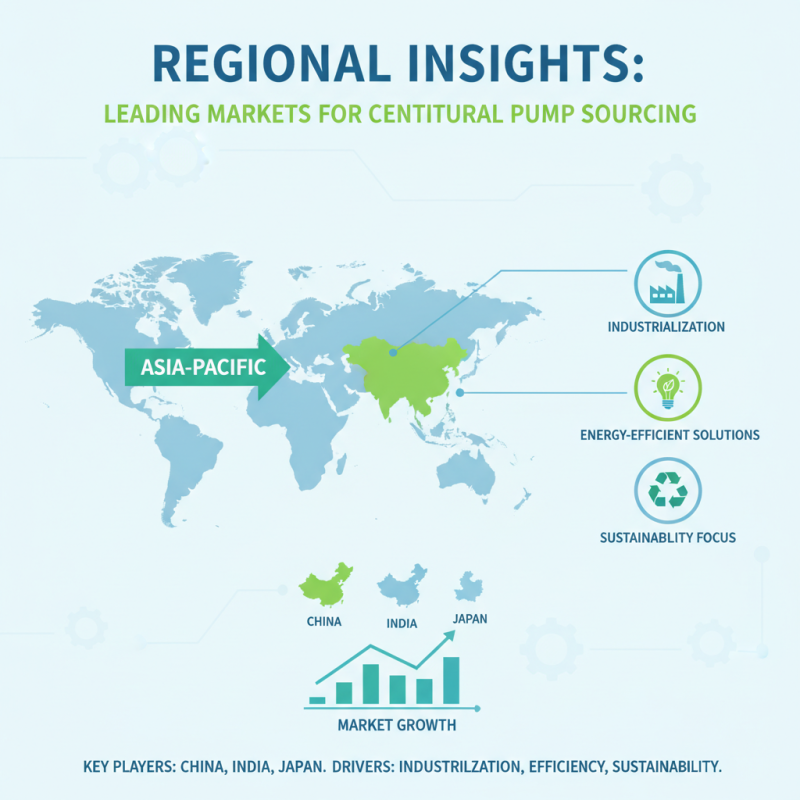 REGIONAL INSIGHTS:

LEADING MARKETS FOR CENTITURAL PUMP SOURCING

ASIA-PACIFIC

INDUSTRIALIZATION

ENERGY-EFFICIENT SOLUTIONS

SUSTAINABLITY FOCUS

CHINA

INDIA

JAPAN

MARKET GROWTH

KEY PLAYERS: CHINA, INDIA, JAPAN. DRIVERS: INDUSTRILZATION, EFFICIENCY, SUSTAINABILITY.